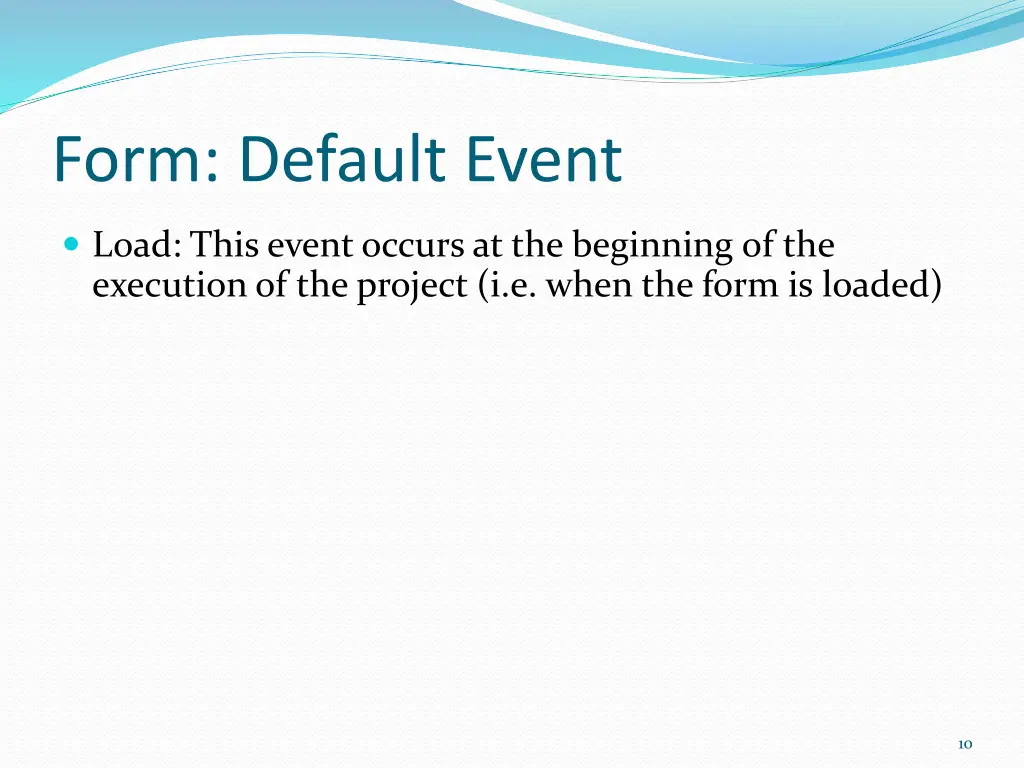 Form: Default Event

Load: This event occurs at the beginning of the execution of the project (i.e. when the form is loaded)

10